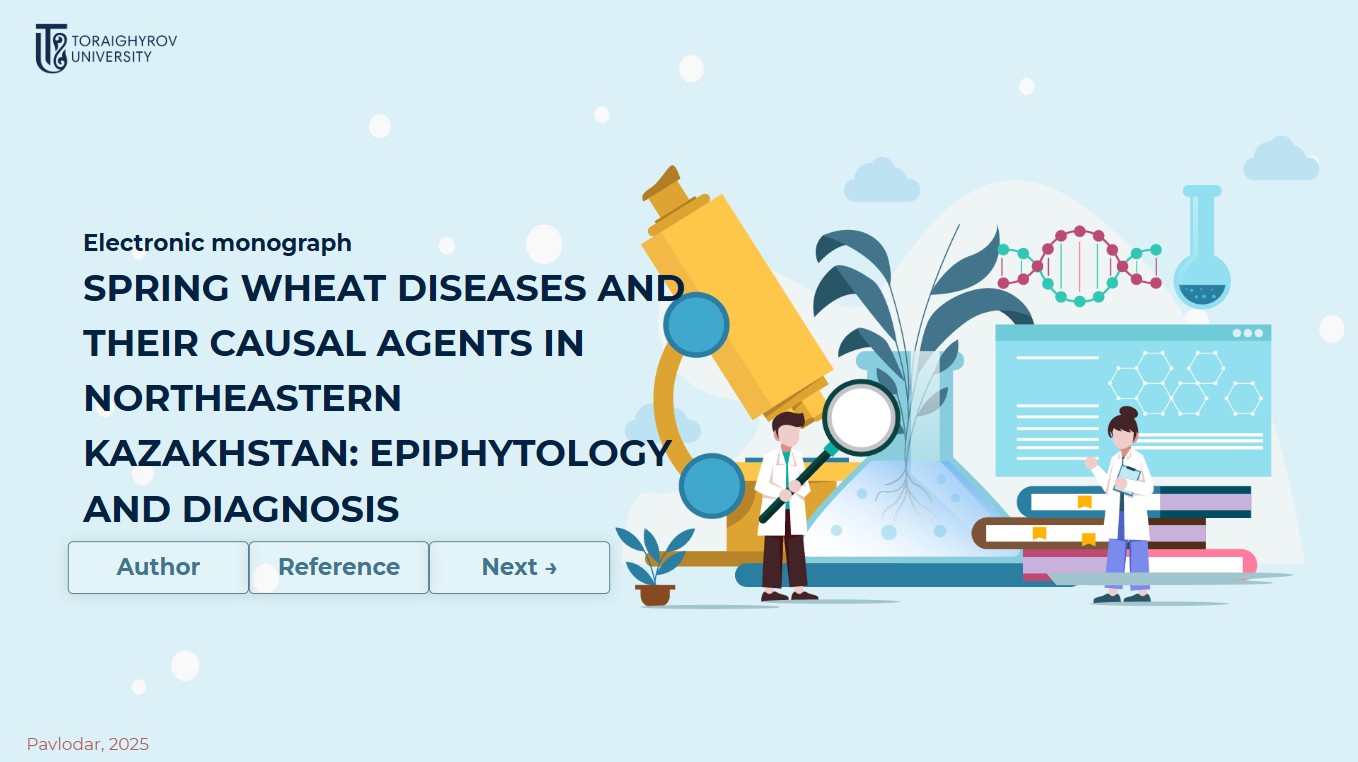 TORAIGHYROV UNIVERSITY

Electronic monograph

SPRING WHEAT DISEASES AND THEIR CAUSAL AGENTS IN NORTHEASTERN KAZAKHSTAN: EPIPHYTOLOGY AND DIAGNOSIS

Author Reference Next →

Pavlodar, 2025